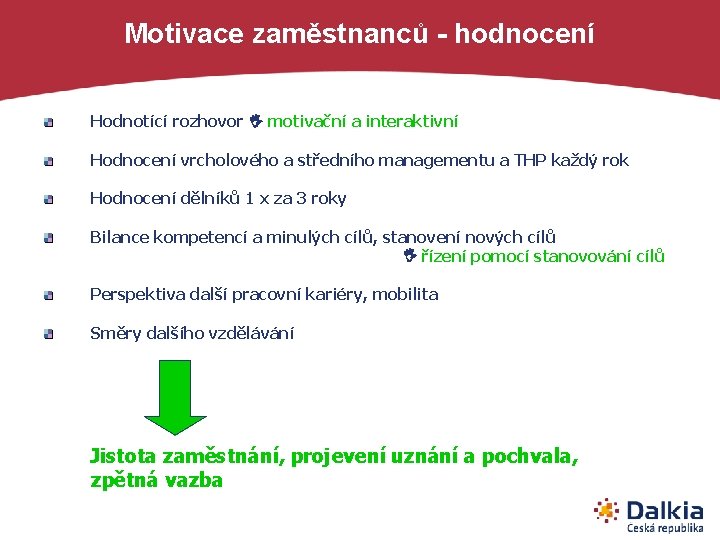 Motivace zaměstnanců - hodnocení

Hodnotící rozhovor motivační a interaktivní

Hodnocení vrcholového a středního managementu a THP každý rok

Hodnocení dělníků 1 x za 3 roky

Bilance kompetencí a minulých cílů, stanovení nových cílů řízení pomocí stanovování cílů

Perspektiva další pracovní kariéry, mobilita

Směry dalšího vzdělávání

Jistota zaměstnání, projevení uznání a pochvala, zpětná vazba

Dalkia
Česká republika